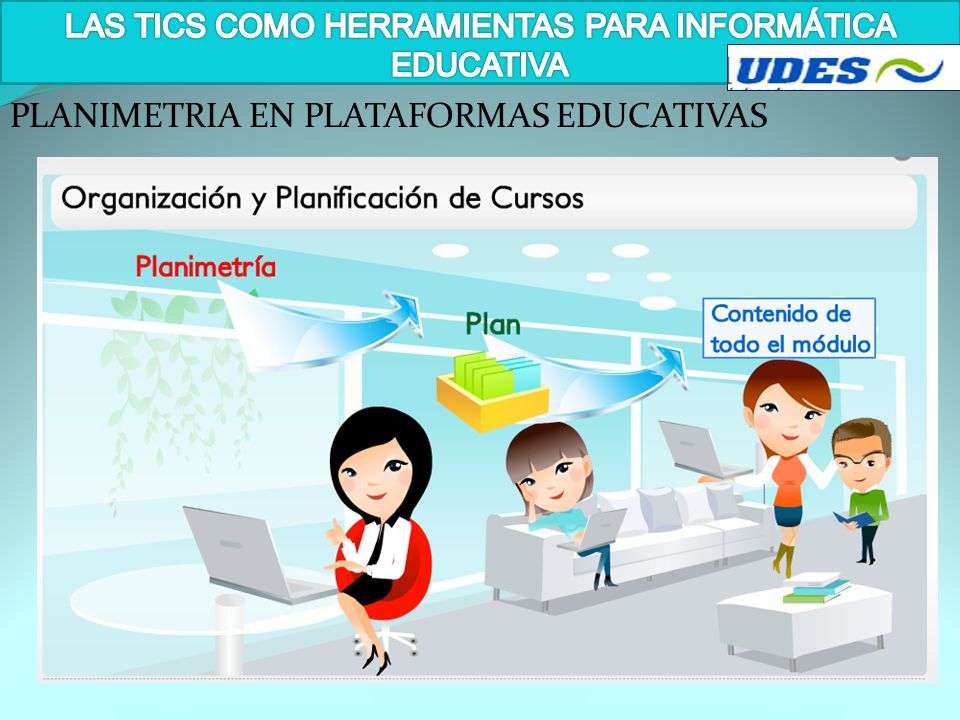 LAS TICS COMO HERRAMIENTAS PARA INFORMÁTICA EDUCATIVA

UDES

PLANIMETRIA EN PLATAFORMAS EDUCATIVAS

Organización y Planificación de Cursos

Planimetría

Plan

Contenido de todo el módulo